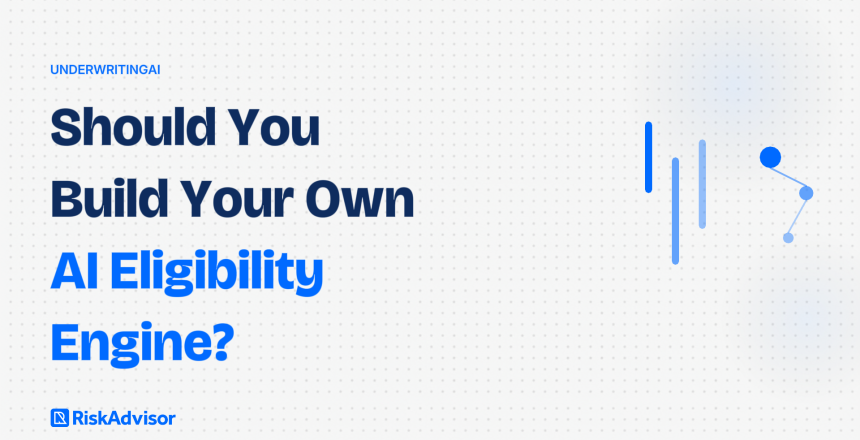 UNDERWRITINGAI

Should You Build Your Own AI Eligibility Engine?

RiskAdvisor